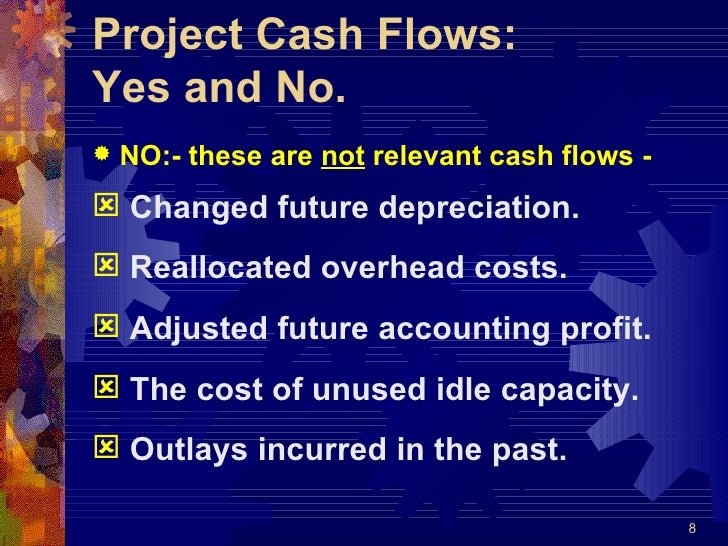 Project Cash Flows: Yes and No.

NO:- these are not relevant cash flows -

Changed future depreciation.

Reallocated overhead costs.

Adjusted future accounting profit.

The cost of unused idle capacity.

Outlays incurred in the past.

8